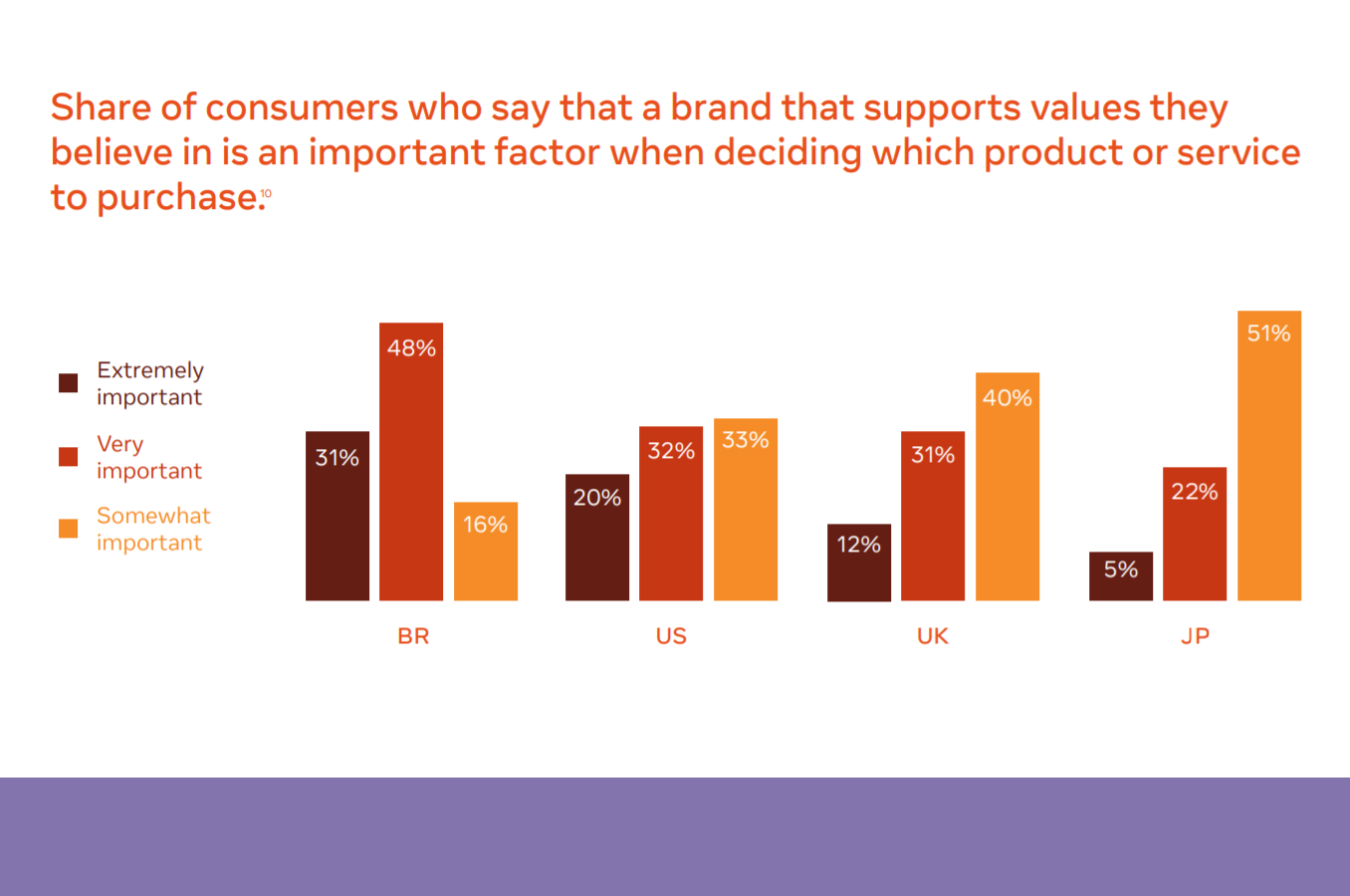 Share of consumers who say that a brand that supports values they believe in is an important factor when deciding which product or service to purchase.$^{10}$

Extremely important
Very important
Somewhat important

31%
48%
16%
BR

20%
32%
33%
US

12%
31%
40%
UK

5%
22%
51%
JP